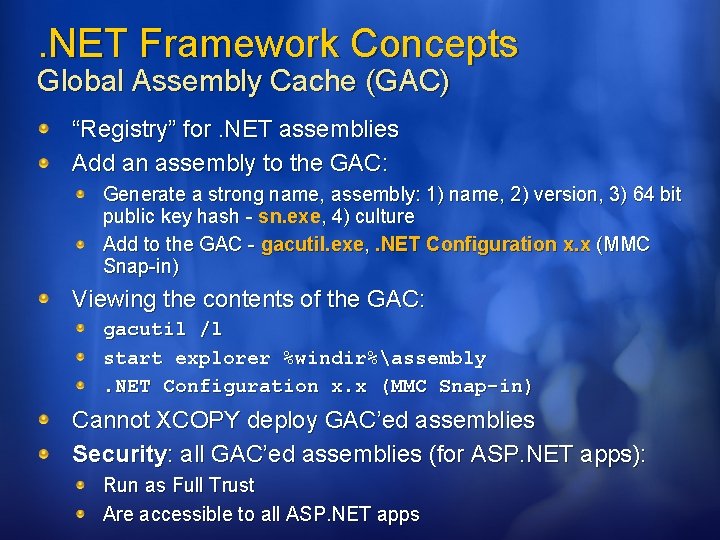 .NET Framework Concepts
Global Assembly Cache (GAC)

“Registry” for .NET assemblies

Add an assembly to the GAC:

Generate a strong name, assembly: 1) name, 2) version, 3) 64 bit public key hash - sn.exe, 4) culture

Add to the GAC - gacutil.exe, .NET Configuration x.x (MMC Snap-in)

Viewing the contents of the GAC:

gacutil /l

start explorer %windir%\assembly

.NET Configuration x.x (MMC Snap-in)

Cannot XCOPY deploy GAC’ed assemblies

Security: all GAC’ed assemblies (for ASP.NET apps):

Run as Full Trust

Are accessible to all ASP.NET apps